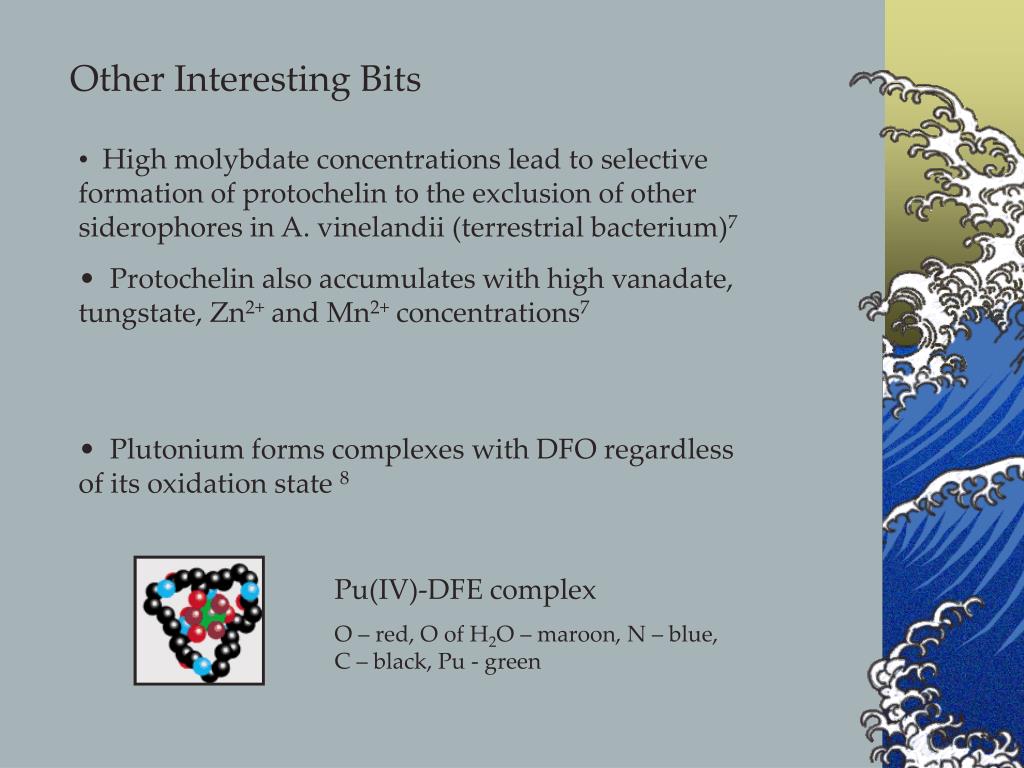 Other Interesting Bits

• High molybdate concentrations lead to selective formation of protochelin to the exclusion of other siderophores in A. vinelandii (terrestrial bacterium)$^7$

• Protochelin also accumulates with high vanadate, tungstate, $Zn^{2+}$ and $Mn^{2+}$ concentrations$^7$

• Plutonium forms complexes with DFO regardless of its oxidation state $^8$

Pu(IV)-DFE complex

O – red, O of $H_2O$ – maroon, N – blue, C – black, Pu - green